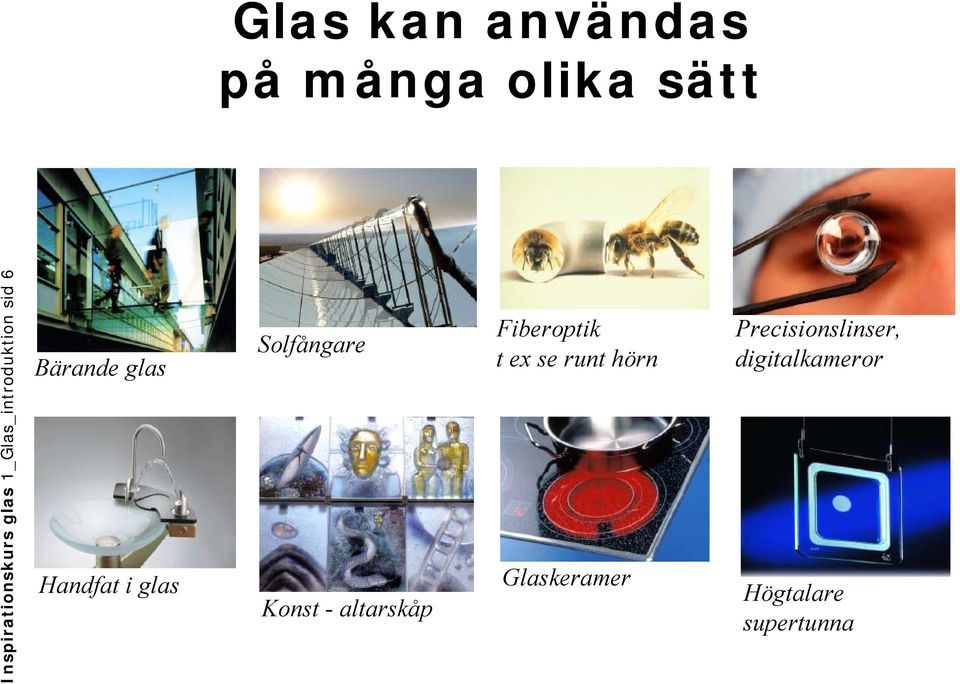 Glas kan användas på många olika sätt

Bärande glas

Solfångare

Fiberoptik
t ex se runt hörn

Precisionslinser,
digitalkameror

Handfat i glas

Konst - altarskåp

Glaskeramer

Högtalare
supertunna

Inspirationskurs glas 1_Glas_introduktion sid 6